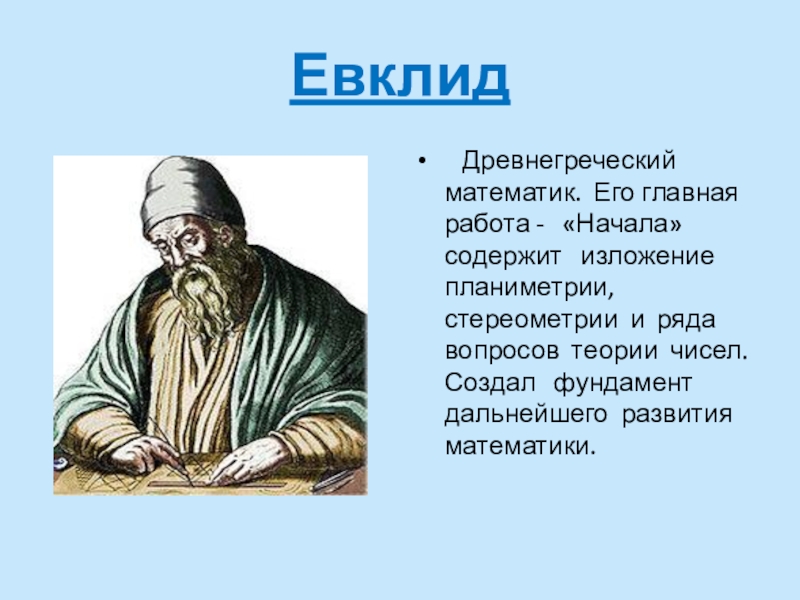 Евклид

• Древнегреческий математик. Его главная работа - «Начала» содержит изложение планиметрии, стереометрии и ряда вопросов теории чисел. Создал фундамент дальнейшего развития математики.